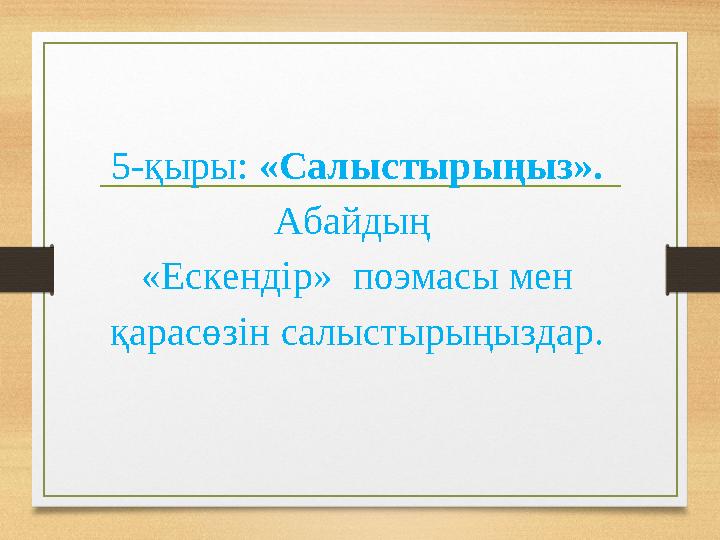 5-қыры: «Салыстырыңыз».

Абайдың «Ескендір» поэмасы мен қарасөзін салыстырыңыздар.